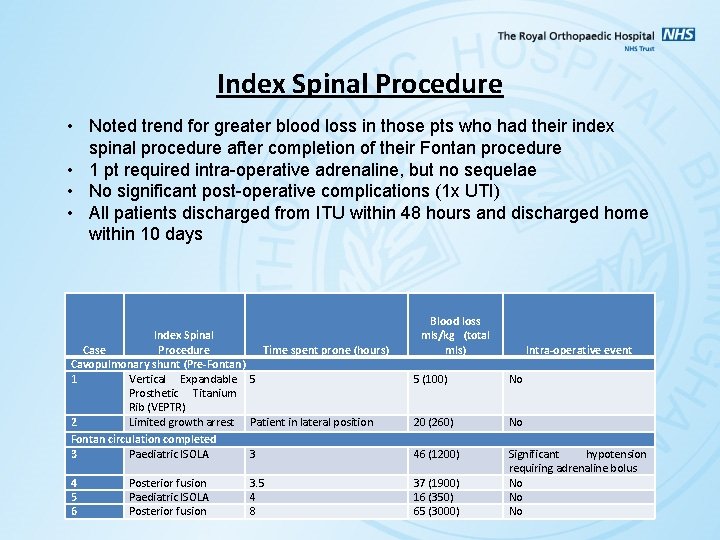 The Royal Orthopaedic Hospital NHS
NHS Trust

Index Spinal Procedure

• Noted trend for greater blood loss in those pts who had their index spinal procedure after completion of their Fontan procedure
• 1 pt required intra-operative adrenaline, but no sequelae
• No significant post-operative complications (1x UTI)
• All patients discharged from ITU within 48 hours and discharged home within 10 days

| Case | Index Spinal Procedure | Time spent prone (hours) | Blood loss mls/kg (total mls) | Intra-operative event |
|---|---|---|---|---|
| Cavopulmonary shunt (Pre-Fontan) | | | | |
| 1 | Vertical Expandable Prosthetic Titanium Rib (VEPTR) | 5 | 5 (100) | No |
| 2 | Limited growth arrest | Patient in lateral position | 20 (260) | No |
| Fontan circulation completed | | | | |
| 3 | Paediatric ISOLA | 3 | 46 (1200) | Significant hypotension requiring adrenaline bolus |
| 4 | Posterior fusion | 3.5 | 37 (1900) | No |
| 5 | Paediatric ISOLA | 4 | 16 (350) | No |
| 6 | Posterior fusion | 8 | 65 (3000) | No |